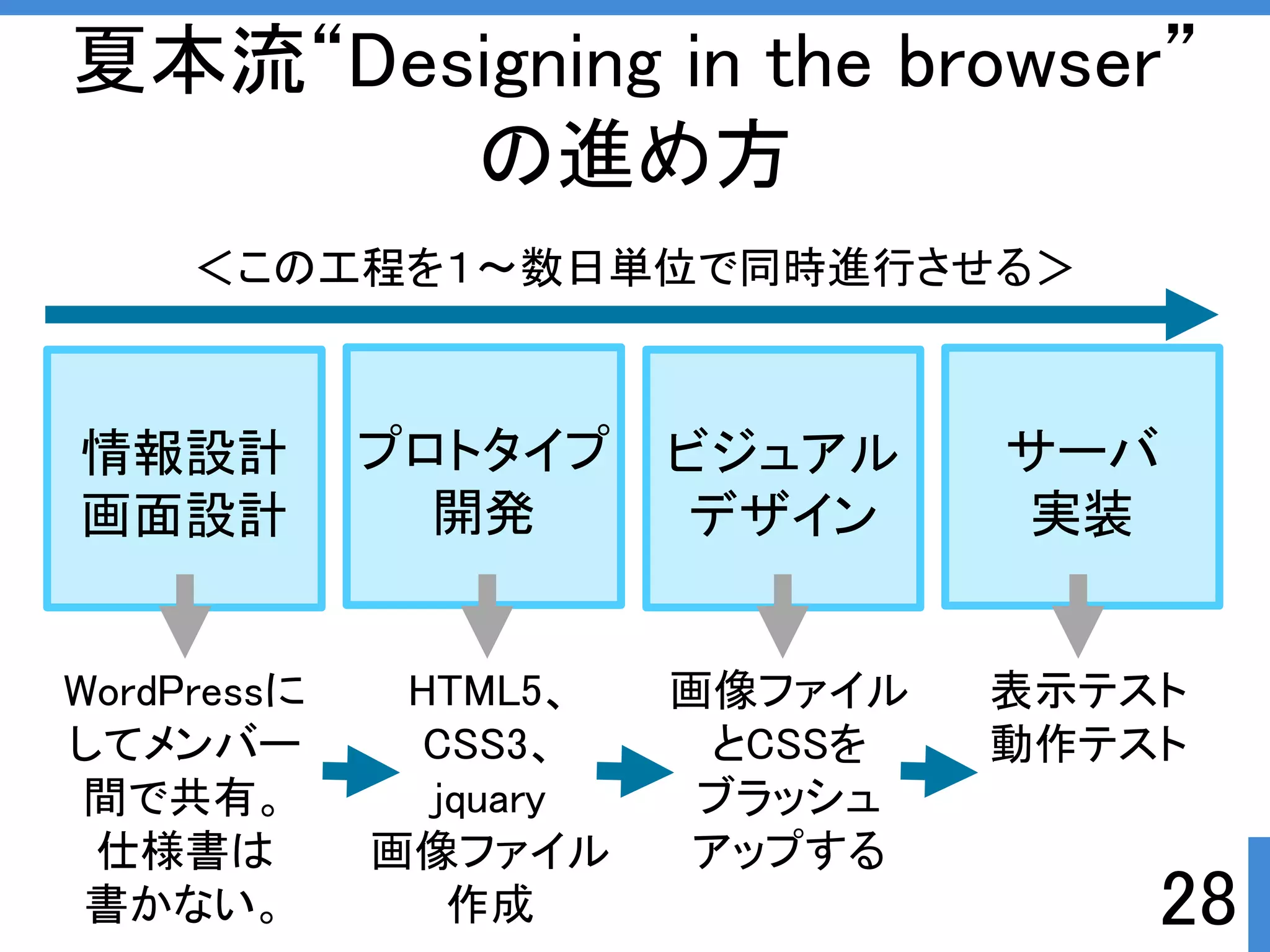 夏本流“Designing in the browser”の進め方

＜この工程を1～数日単位で同時進行させる＞

情報設計
画面設計

プロトタイプ
開発

ビジュアル
デザイン

サーバ
実装

WordPressにしてメンバー間で共有。仕様書は書かない。

HTML5、CSS3、jquary
画像ファイル作成

画像ファイルとCSSをブラッシュアップする

表示テスト
動作テスト

28